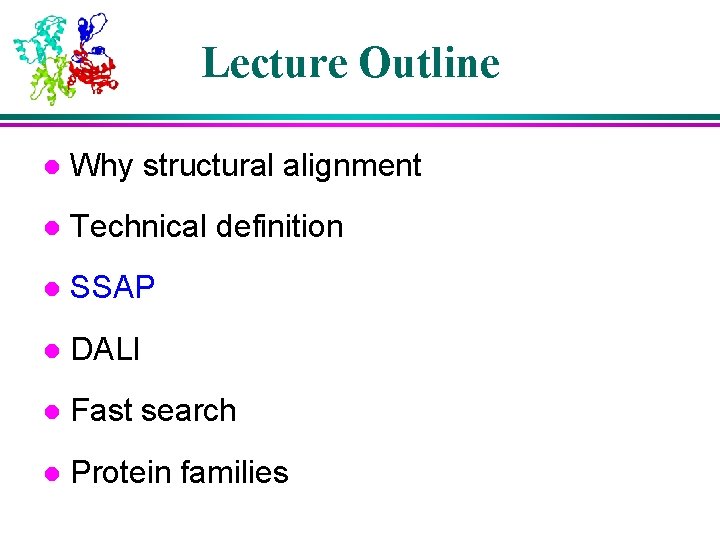 Lecture Outline

- Why structural alignment
- Technical definition
- SSAP
- DALI
- Fast search
- Protein families